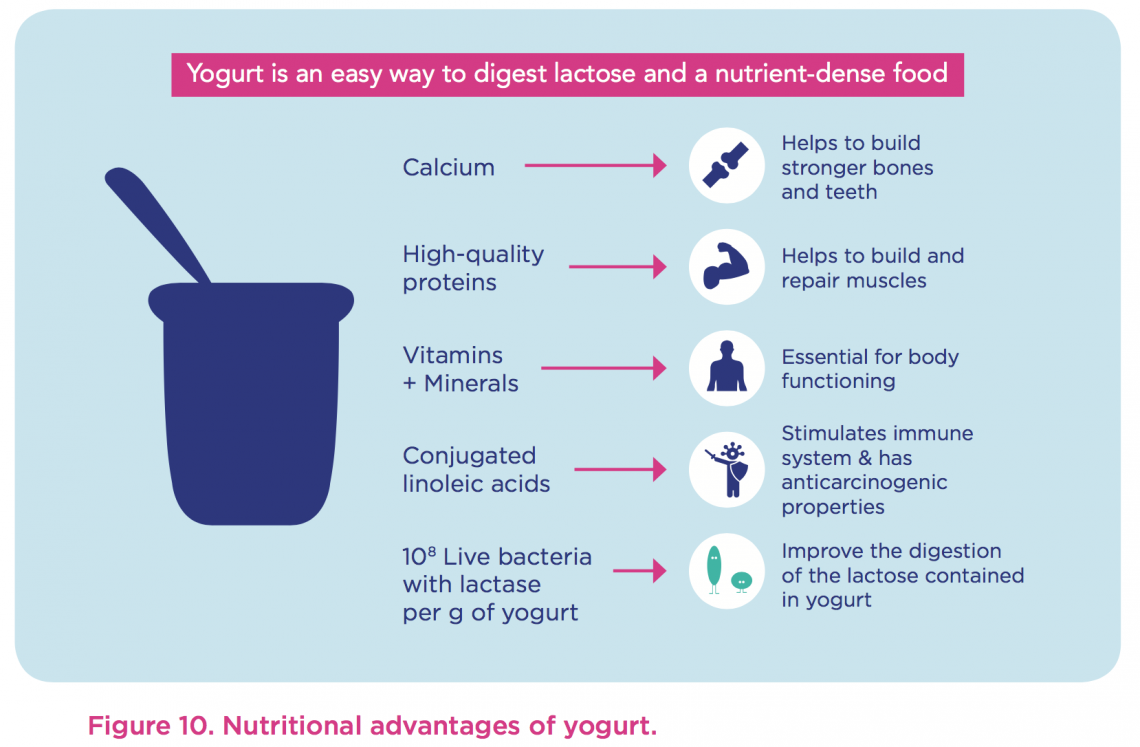 Yogurt is an easy way to digest lactose and a nutrient-dense food

Calcium

Helps to build stronger bones and teeth

High-quality proteins

Helps to build and repair muscles

Vitamins + Minerals

Essential for body functioning

Conjugated linoleic acids

Stimulates immune system & has anticarcinogenic properties

$10^8$ Live bacteria with lactase per g of yogurt

Improve the digestion of the lactose contained in yogurt

Figure 10. Nutritional advantages of yogurt.